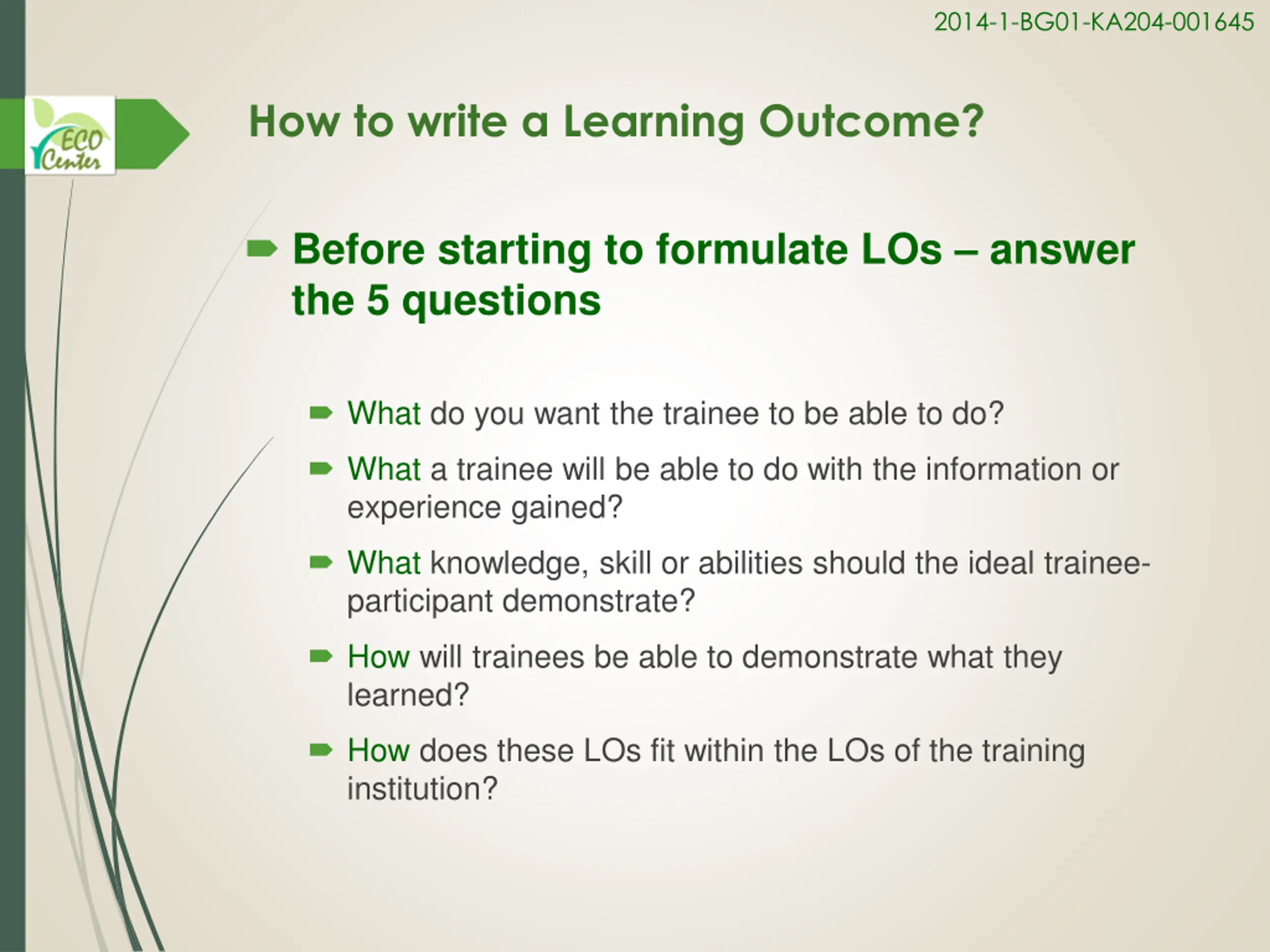 2014-1-BG01-KA204-001645

ECO Center

How to write a Learning Outcome?

Before starting to formulate LOs – answer the 5 questions

What do you want the trainee to be able to do?

What a trainee will be able to do with the information or experience gained?

What knowledge, skill or abilities should the ideal trainee-participant demonstrate?

How will trainees be able to demonstrate what they learned?

How does these LOs fit within the LOs of the training institution?